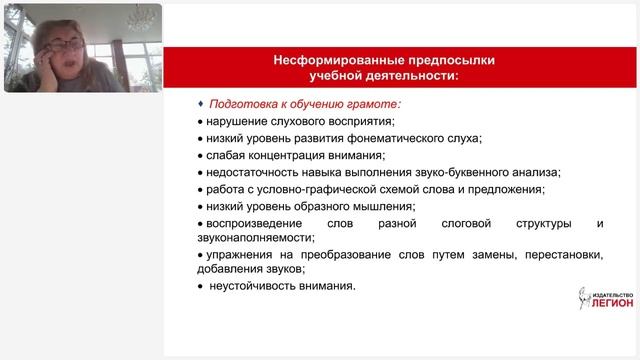 Несформированные предпосылки учебной деятельности:

♦ Подготовка к обучению грамоте:
• нарушение слухового восприятия;
• низкий уровень развития фонематического слуха;
• слабая концентрация внимания;
• недостаточность навыка выполнения звуко-буквенного анализа;
• работа с условно-графической схемой слова и предложения;
• низкий уровень образного мышления;
• воспроизведение слов разной слоговой структуры и звуконаполняемости;
• упражнения на преобразование слов путем замены, перестановки, добавления звуков;
• неустойчивость внимания.

ИЗДАТЕЛЬСТВО ЛЕГИОН